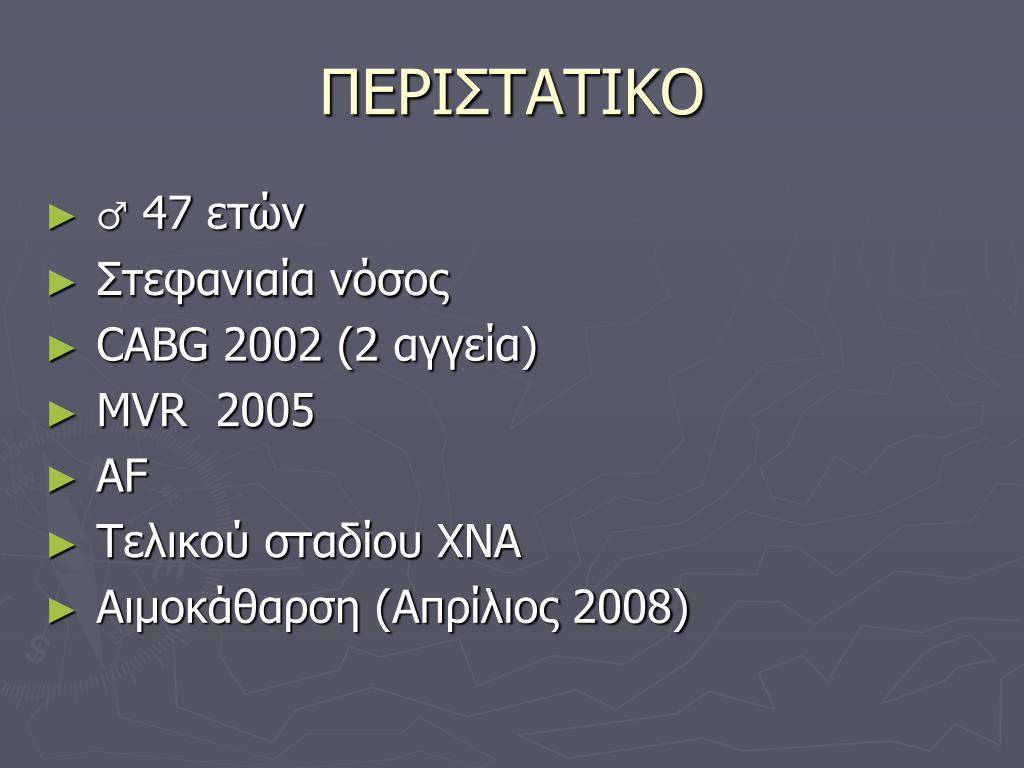 ΠΕΡΙΣΤΑΤΙΚΟ

► ♂ 47 ετών
► Στεφανιαία νόσος
► CABG 2002 (2 αγγεία)
► MVR 2005
► AF
► Τελικού σταδίου ΧΝΑ
► Αιμοκάθαρση (Απρίλιος 2008)